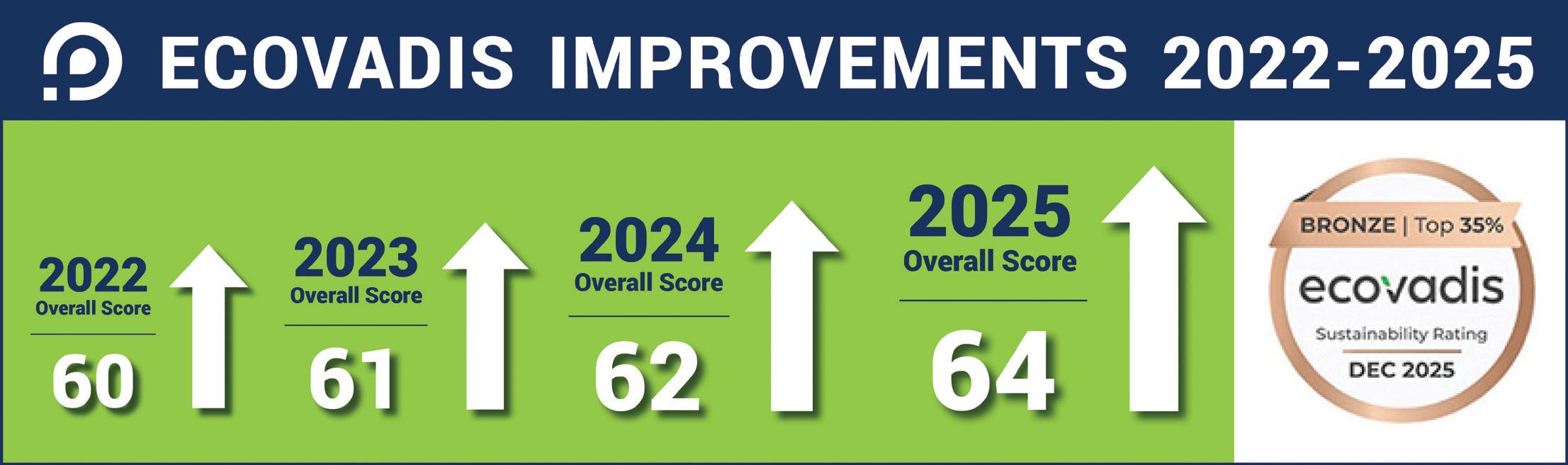 ECOVADIS IMPROVEMENTS 2022-2025

2022
Overall Score
60

2023
Overall Score
61

2024
Overall Score
62

2025
Overall Score
64

BRONZE | Top 35%
ecovadis
Sustainability Rating
DEC 2025